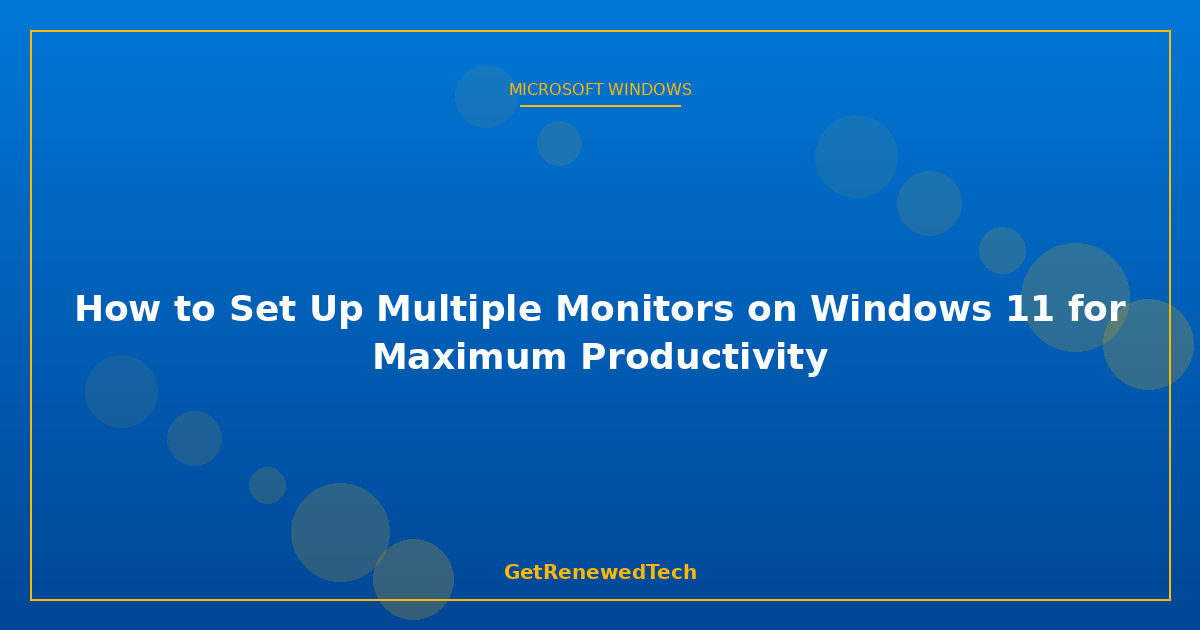 MICROSOFT WINDOWS

How to Set Up Multiple Monitors on Windows 11 for Maximum Productivity

GetRenewedTech